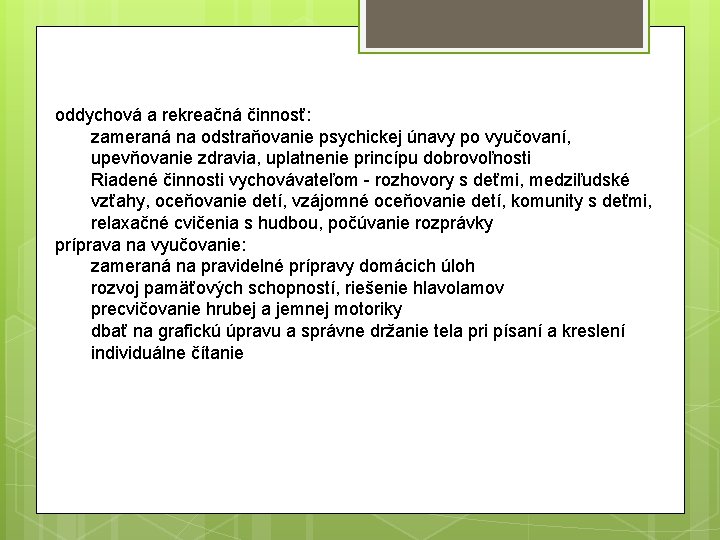 oddychová a rekreačná činnosť:

zameraná na odstraňovanie psychickej únavy po vyučovaní, upevňovanie zdravia, uplatnenie princípu dobrovoľnosti

Riadené činnosti vychovávateľom - rozhovory s deťmi, medziľudské vzťahy, oceňovanie detí, vzájomné oceňovanie detí, komunity s deťmi, relaxačné cvičenia s hudbou, počúvanie rozprávky

príprava na vyučovanie:

zameraná na pravidelné prípravy domácich úloh

rozvoj pamäťových schopností, riešenie hlavolamov

precvičovanie hrubej a jemnej motoriky

dbať na grafickú úpravu a správne držanie tela pri písaní a kreslení

individuálne čítanie